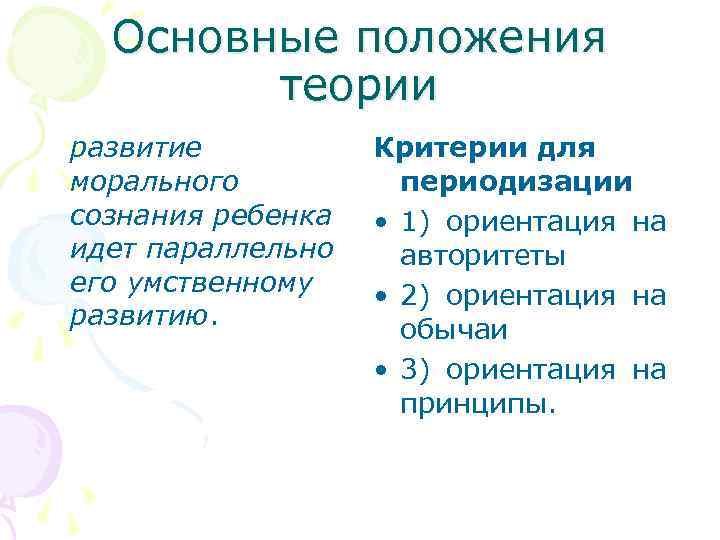 Основные положения теории

развитие морального сознания ребенка идет параллельно его умственному развитию.

Критерии для периодизации

• 1) ориентация на авторитеты
• 2) ориентация на обычаи
• 3) ориентация на принципы.